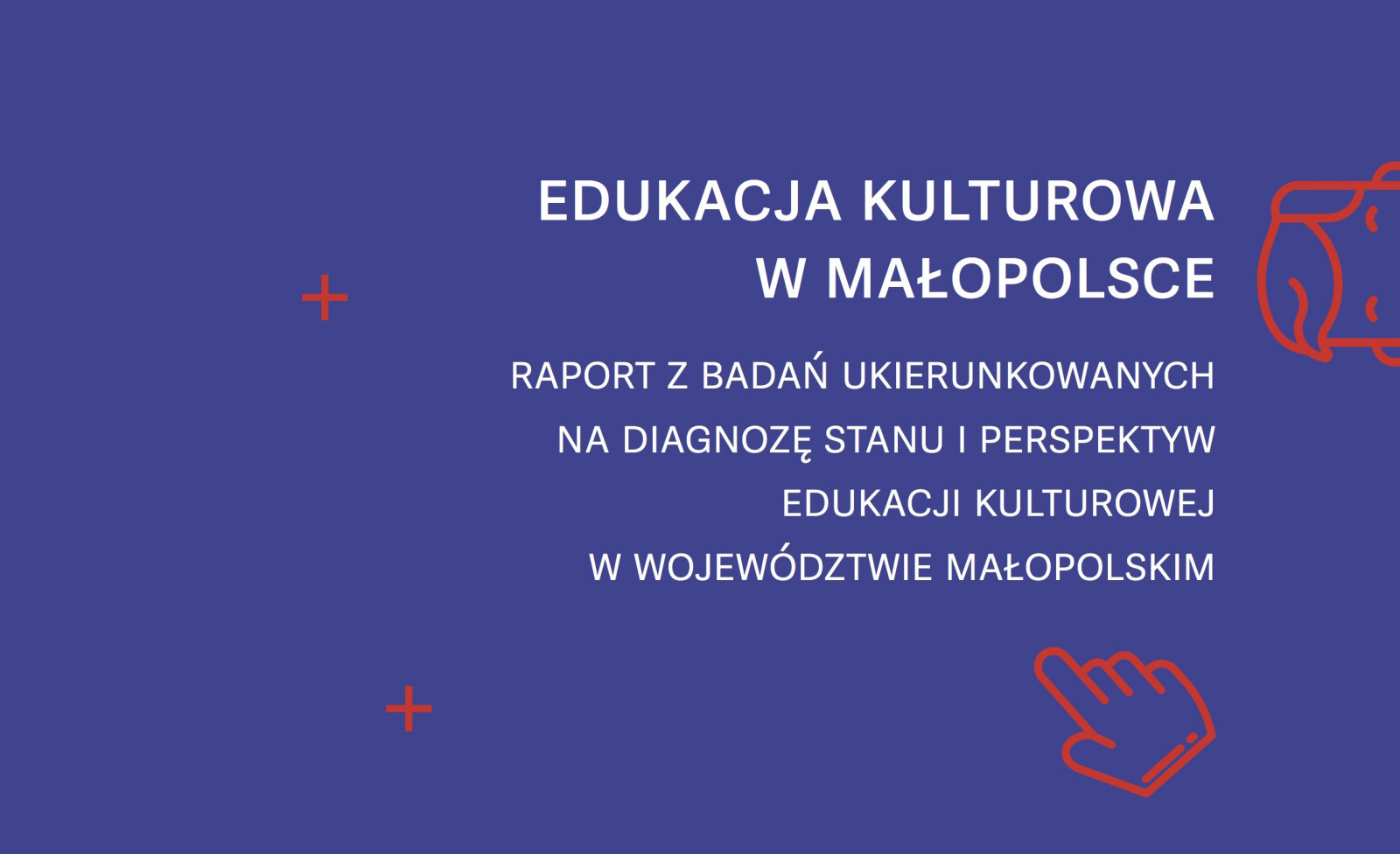 EDUKACJA KULTUROWA W MAŁOPOLSCE

RAPORT Z BADAŃ UKIERUNKOWANYCH NA DIAGNOZĘ STANU I PERSPEKTYW EDUKACJI KULTUROWEJ W WOJEWÓDZTWIE MAŁOPOLSKIM